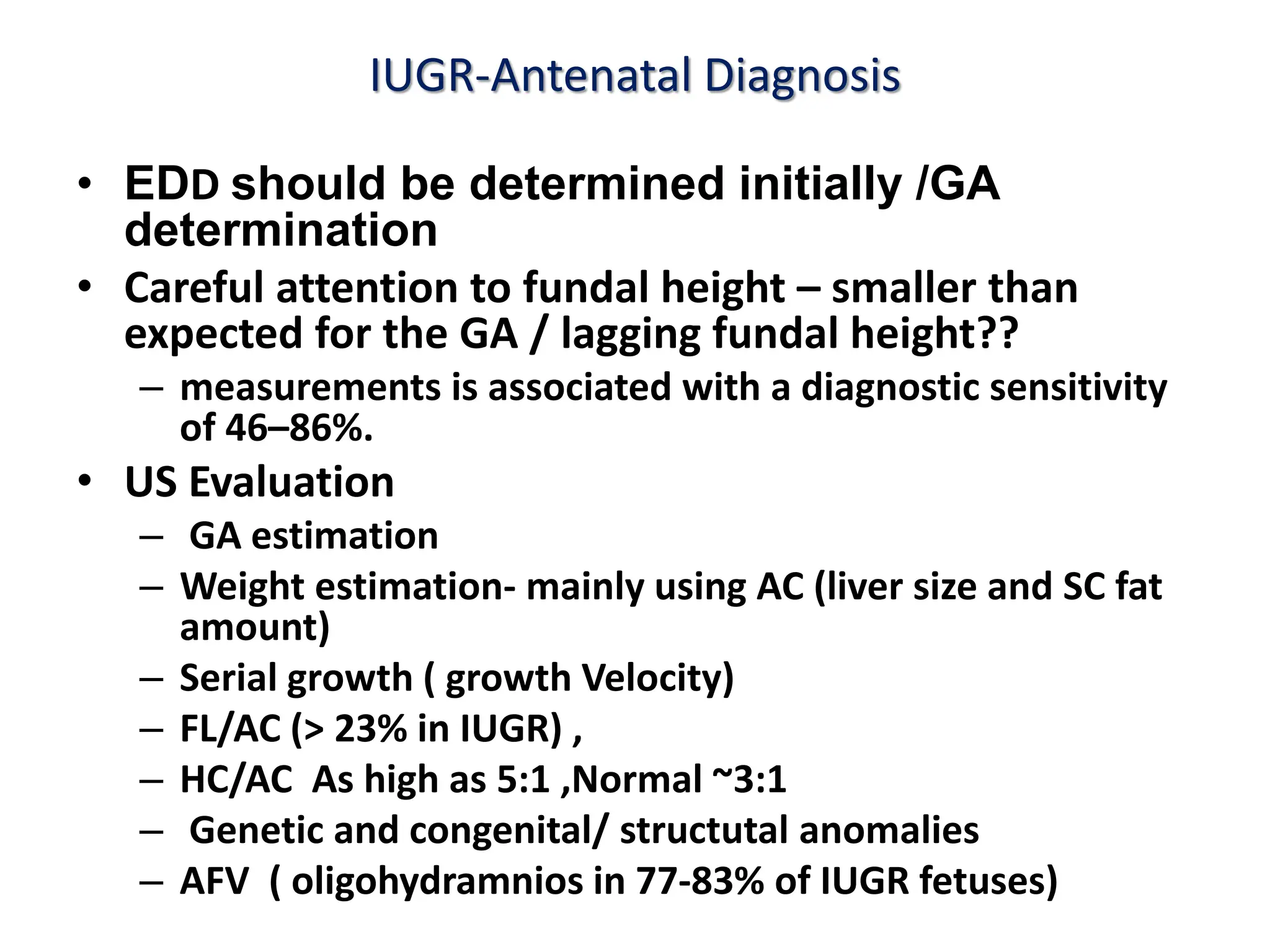 IUGR-Antenatal Diagnosis

• EDD should be determined initially /GA determination

• Careful attention to fundal height – smaller than expected for the GA / lagging fundal height??

– measurements is associated with a diagnostic sensitivity of 46–86%.

• US Evaluation

– GA estimation

– Weight estimation- mainly using AC (liver size and SC fat amount)

– Serial growth ( growth Velocity)

– FL/AC (> 23% in IUGR) ,

– HC/AC As high as 5:1 ,Normal ~3:1

– Genetic and congenital/ structutal anomalies

– AFV ( oligohydramnios in 77-83% of IUGR fetuses)